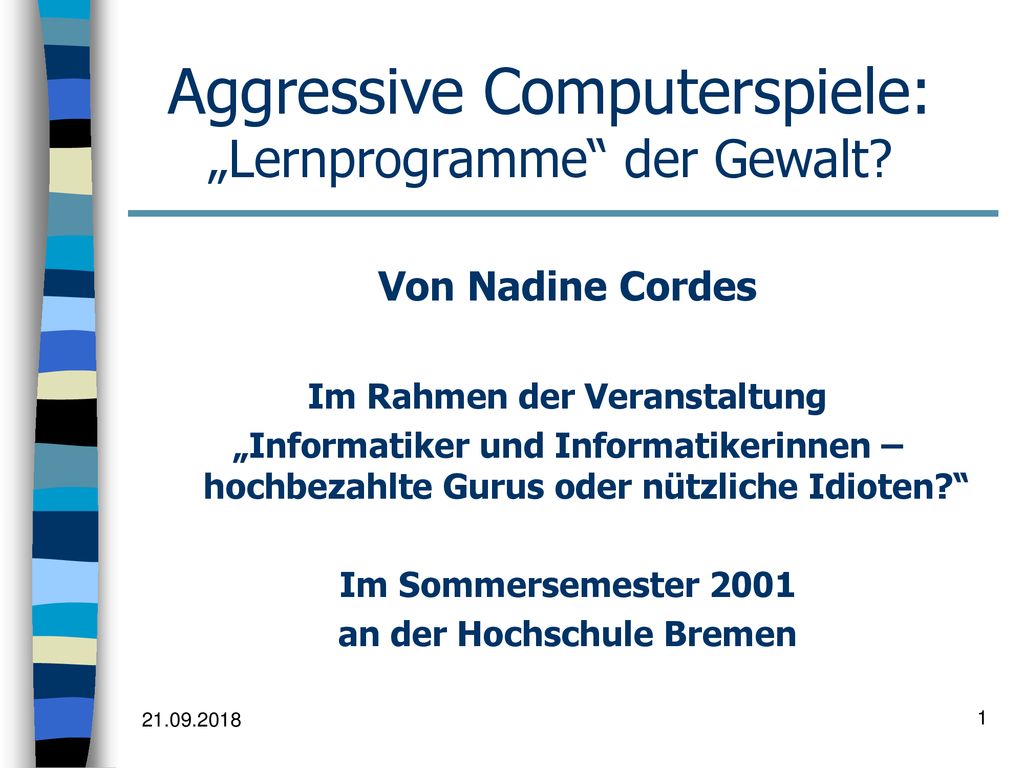 Aggressive Computerspiele:
„Lernprogramme“ der Gewalt?

Von Nadine Cordes

Im Rahmen der Veranstaltung
„Informatiker und Informatikerinnen – hochbezahlte Gurus oder nützliche Idioten?“

Im Sommersemester 2001
an der Hochschule Bremen

21.09.2018

1